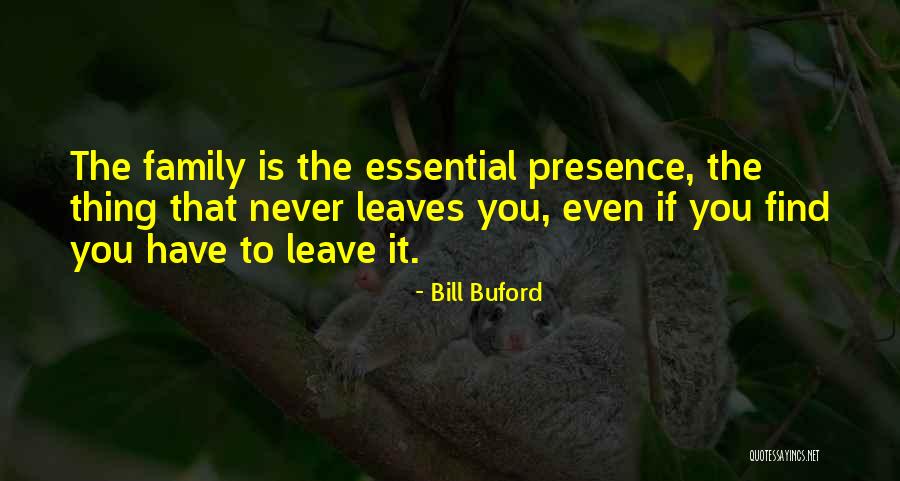 The family is the essential presence, the thing that never leaves you, even if you find you have to leave it.

- Bill Buford

QUOTESSAYINGS.NET